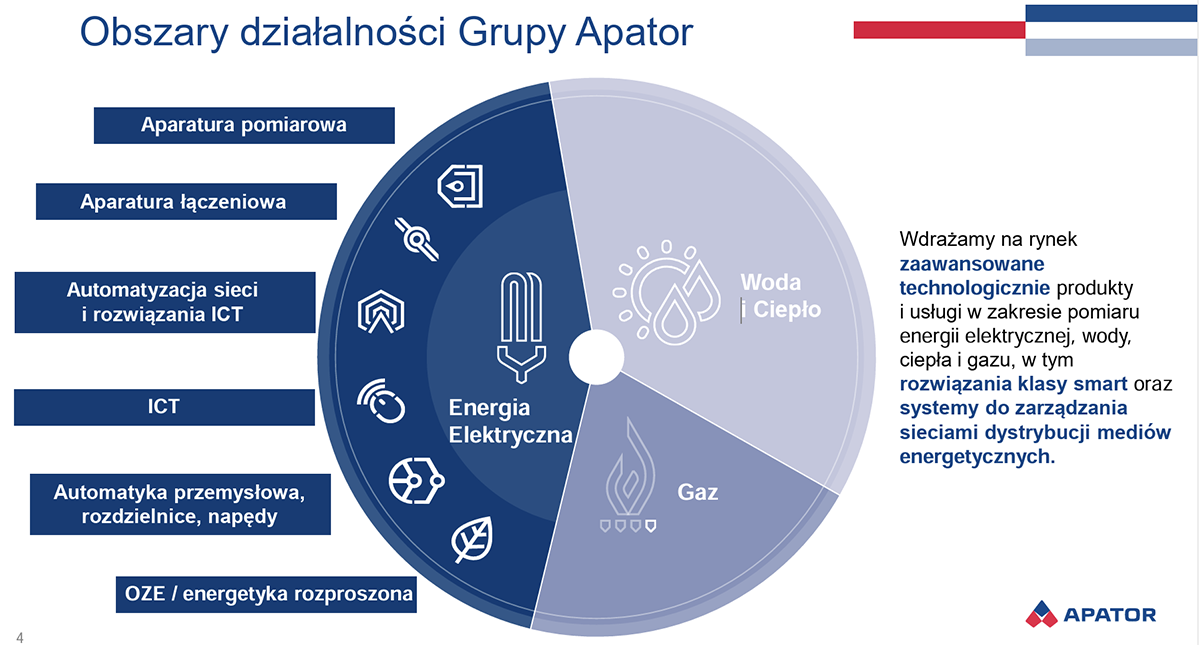 Obszary działalności Grupy Apator

Aparatura pomiarowa

Aparatura łączeniowa

Automatyzacja sieci i rozwiązania ICT

ICT

Automatyka przemysłowa, rozdzielnice, napędy

OZE / energetyka rozproszona

Energia Elektryczna

Woda i Ciepło

Gaz

Wdrażamy na rynek zaawansowane technologicznie produkty i usługi w zakresie pomiaru energii elektrycznej, wody, ciepła i gazu, w tym rozwiązania klasy smart oraz systemy do zarządzania sieciami dystrybucji mediów energetycznych.

APATOR

4